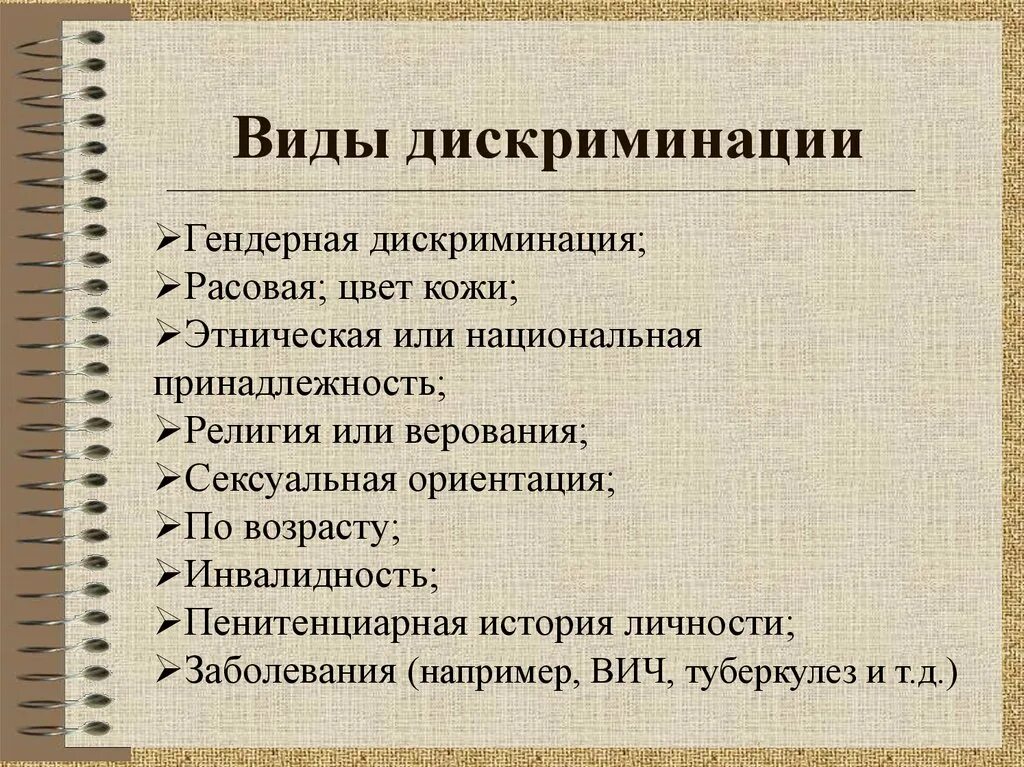 Виды дискриминации

➢Гендерная дискриминация;
➢Расовая; цвет кожи;
➢Этническая или национальная принадлежность;
➢Религия или верования;
➢Сексуальная ориентация;
➢По возрасту;
➢Инвалидность;
➢Пенитенциарная история личности;
➢Заболевания (например, ВИЧ, туберкулез и т.д.)